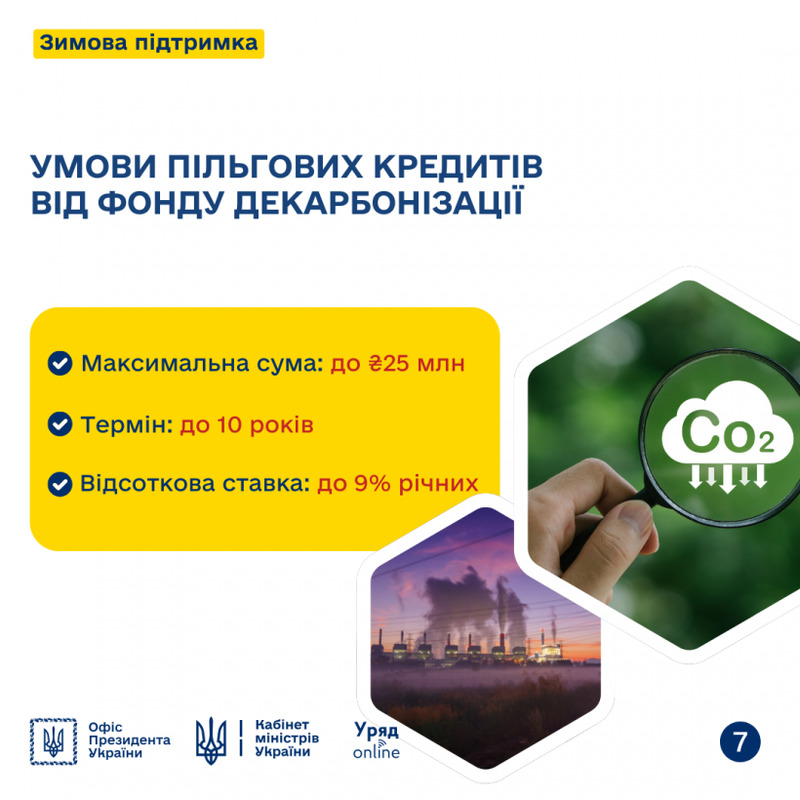 Зимова підтримка

УМОВИ ПІЛЬГОВИХ КРЕДИТІВ ВІД ФОНДУ ДЕКАРБОНІЗАЦІЇ

Максимальна сума: до ₴25 млн

Термін: до 10 років

Відсоткова ставка: до 9% річних

$CO_2$

Офіс Президента України

Кабінет міністрів України

Уряд online

7